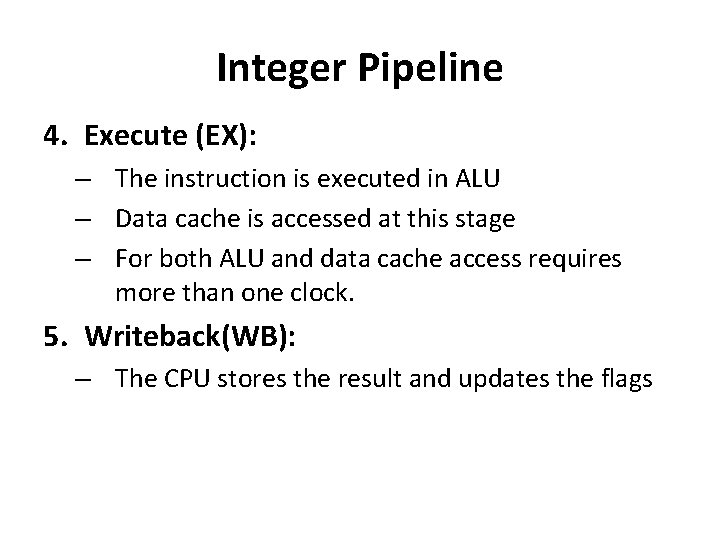 Integer Pipeline

4. Execute (EX):

– The instruction is executed in ALU

– Data cache is accessed at this stage

– For both ALU and data cache access requires more than one clock.

5. Writeback(WB):

– The CPU stores the result and updates the flags